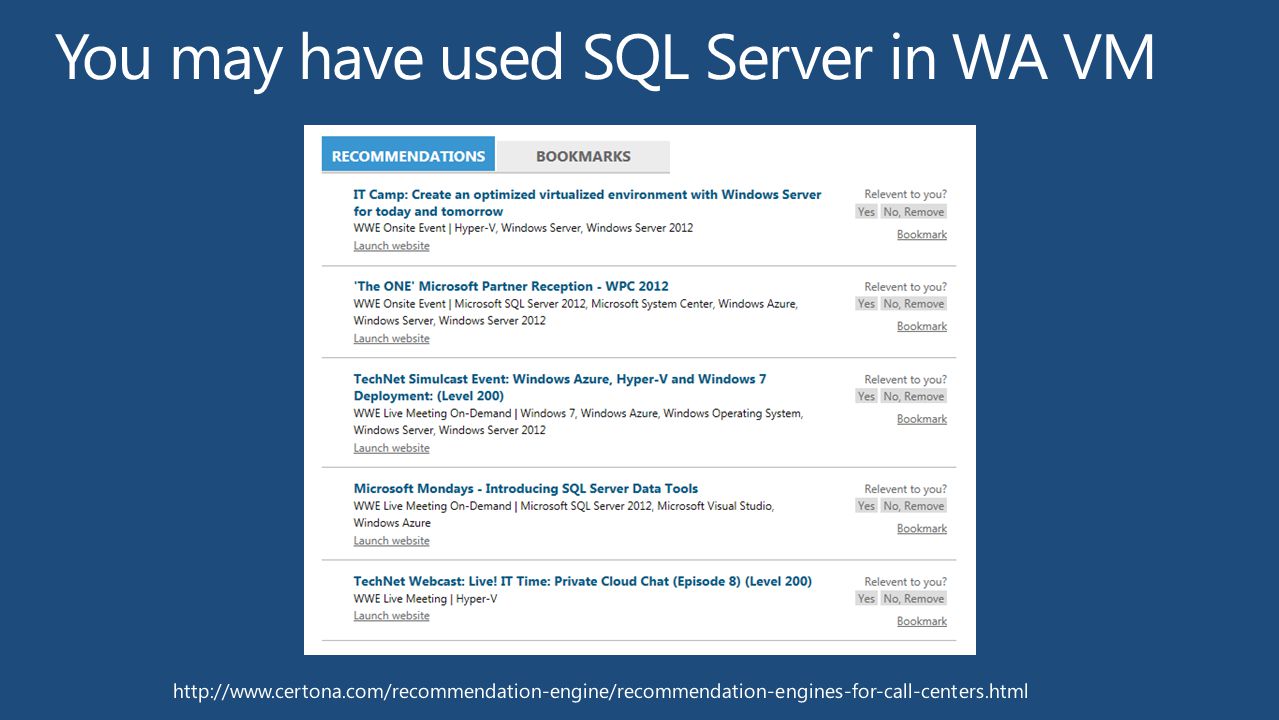 You may have used SQL Server in WA VM

RECOMMENDATIONS BOOKMARKS

IT Camp: Create an optimized virtualized environment with Windows Server for today and tomorrow
WWE Onsite Event | Hyper-V, Windows Server, Windows Server 2012
Launch website

Relevent to you?
Yes No, Remove
Bookmark

'The ONE' Microsoft Partner Reception - WPC 2012
WWE Onsite Event | Microsoft SQL Server 2012, Microsoft System Center, Windows Azure, Windows Server, Windows Server 2012
Launch website

Relevent to you?
Yes No, Remove
Bookmark

TechNet Simulcast Event: Windows Azure, Hyper-V and Windows 7 Deployment: (Level 200)
WWE Live Meeting On-Demand | Windows 7, Windows Azure, Windows Operating System, Windows Server, Windows Server 2012
Launch website

Relevent to you?
Yes No, Remove
Bookmark

Microsoft Mondays - Introducing SQL Server Data Tools
WWE Live Meeting On-Demand | Microsoft SQL Server 2012, Microsoft Visual Studio, Windows Azure
Launch website

Relevent to you?
Yes No, Remove
Bookmark

TechNet Webcast: Live! IT Time: Private Cloud Chat (Episode 8) (Level 200)
WWE Live Meeting | Hyper-V
Launch website

Relevent to you?
Yes No, Remove
Bookmark

http://www.certona.com/recommendation-engine/recommendation-engines-for-call-centers.html